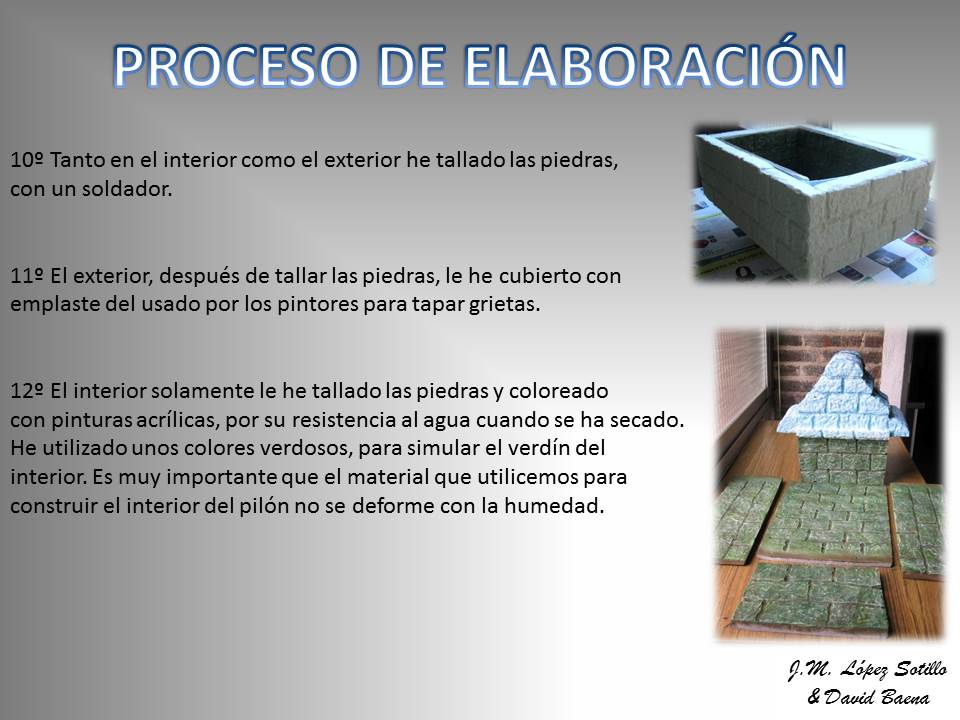 PROCESO DE ELABORACIÓN

10º Tanto en el interior como el exterior he tallado las piedras, con un soldador.

11º El exterior, después de tallar las piedras, le he cubierto con emplaste del usado por los pintores para tapar grietas.

12º El interior solamente le he tallado las piedras y coloreado con pinturas acrílicas, por su resistencia al agua cuando se ha secado. He utilizado unos colores verdosos, para simular el verdín del interior. Es muy importante que el material que utilicemos para construir el interior del pilón no se deforme con la humedad.

J.M. López Sotillo
& David Baena